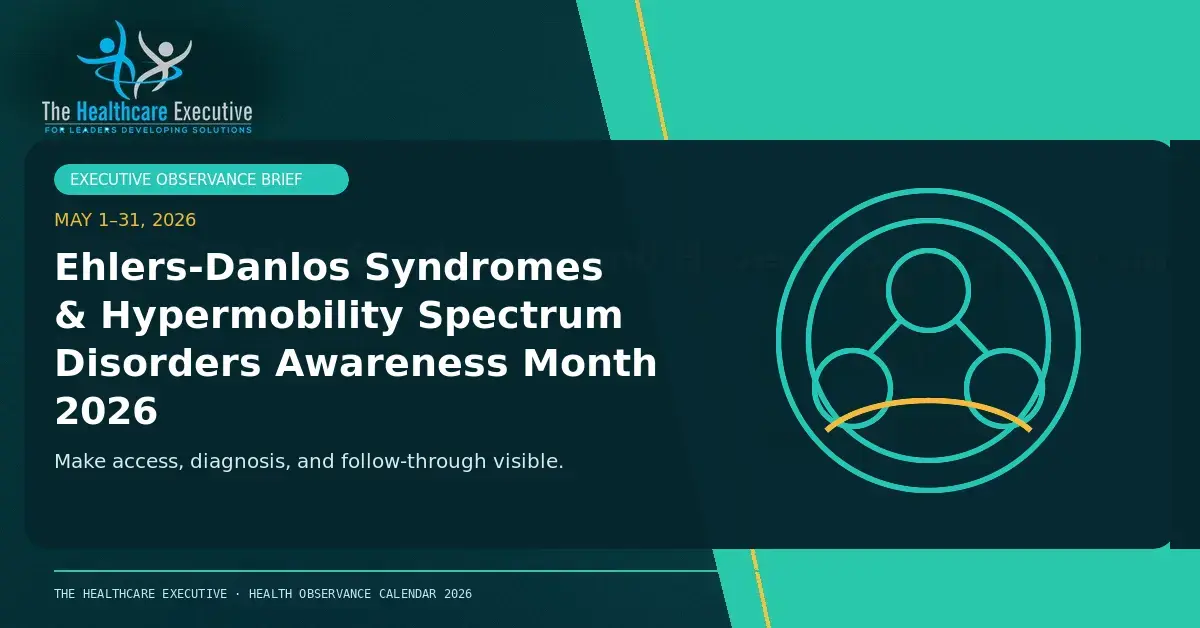 The Healthcare Executive
FOR LEADERS DEVELOPING SOLUTIONS

EXECUTIVE OBSERVANCE BRIEF

MAY 1–31, 2026

Ehlers-Danlos Syndromes & Hypermobility Spectrum Disorders Awareness Month 2026

Make access, diagnosis, and follow-through visible.

THE HEALTHCARE EXECUTIVE · HEALTH OBSERVANCE CALENDAR 2026